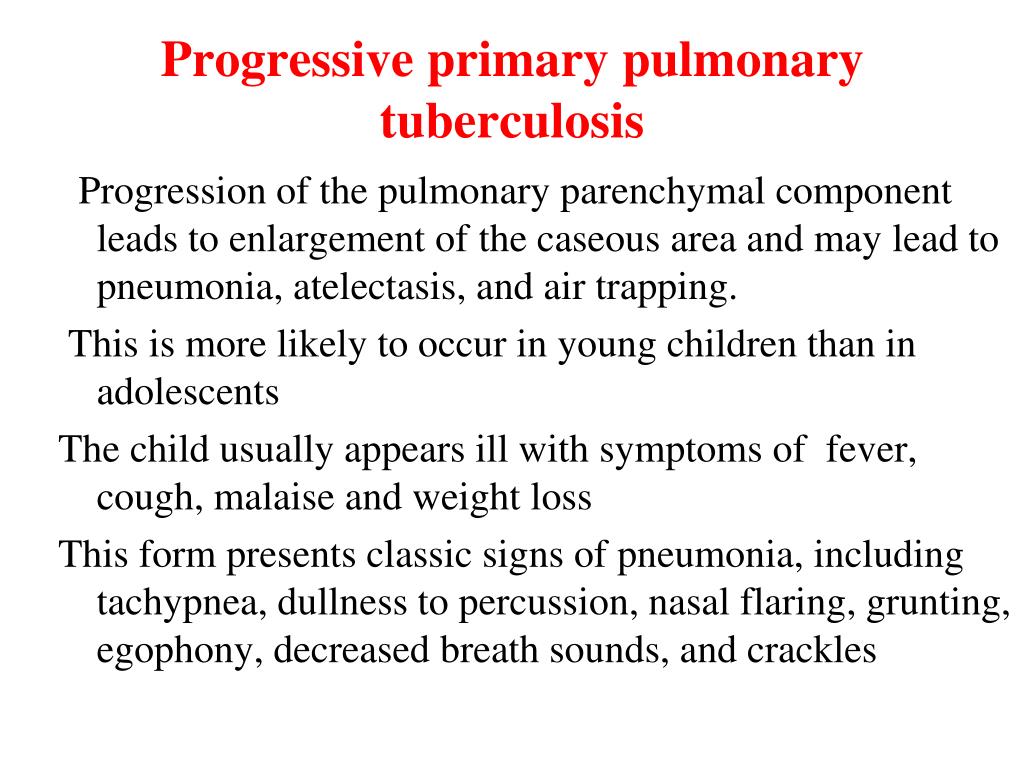 Progressive primary pulmonary tuberculosis

Progression of the pulmonary parenchymal component leads to enlargement of the caseous area and may lead to pneumonia, atelectasis, and air trapping.

This is more likely to occur in young children than in adolescents

The child usually appears ill with symptoms of fever, cough, malaise and weight loss

This form presents classic signs of pneumonia, including tachypnea, dullness to percussion, nasal flaring, grunting, egophony, decreased breath sounds, and crackles